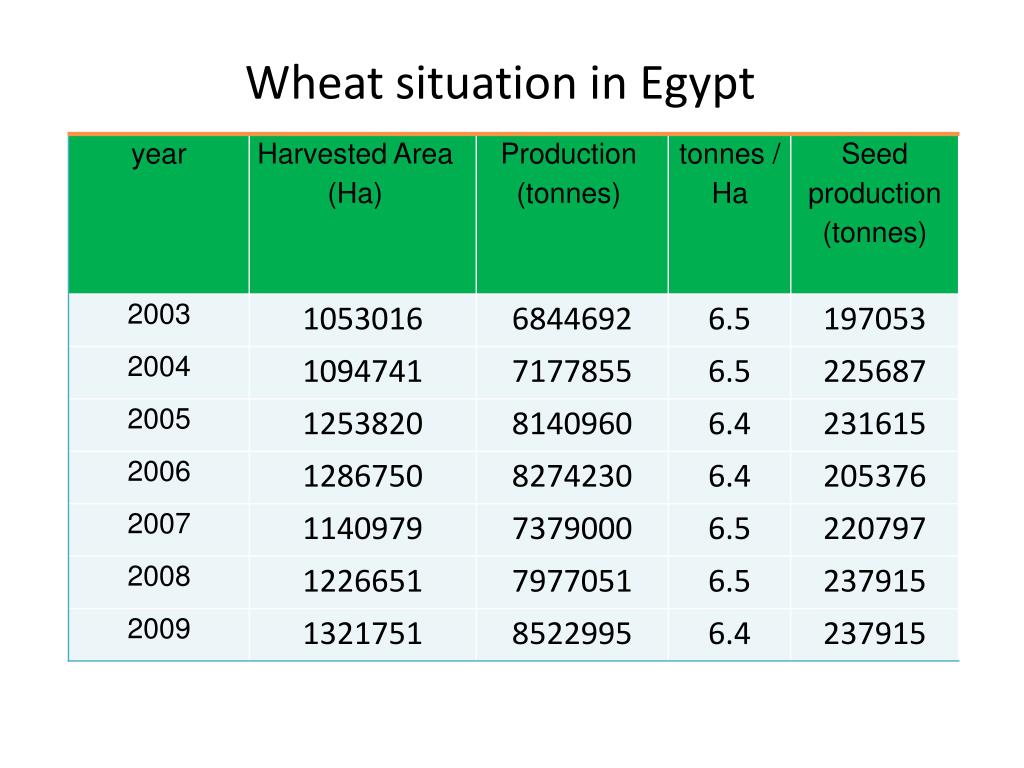 Wheat situation in Egypt

| year | Harvested Area (Ha) | Production (tonnes) | tonnes / Ha | Seed production (tonnes) |
|---|---|---|---|---|
| 2003 | 1053016 | 6844692 | 6.5 | 197053 |
| 2004 | 1094741 | 7177855 | 6.5 | 225687 |
| 2005 | 1253820 | 8140960 | 6.4 | 231615 |
| 2006 | 1286750 | 8274230 | 6.4 | 205376 |
| 2007 | 1140979 | 7379000 | 6.5 | 220797 |
| 2008 | 1226651 | 7977051 | 6.5 | 237915 |
| 2009 | 1321751 | 8522995 | 6.4 | 237915 |